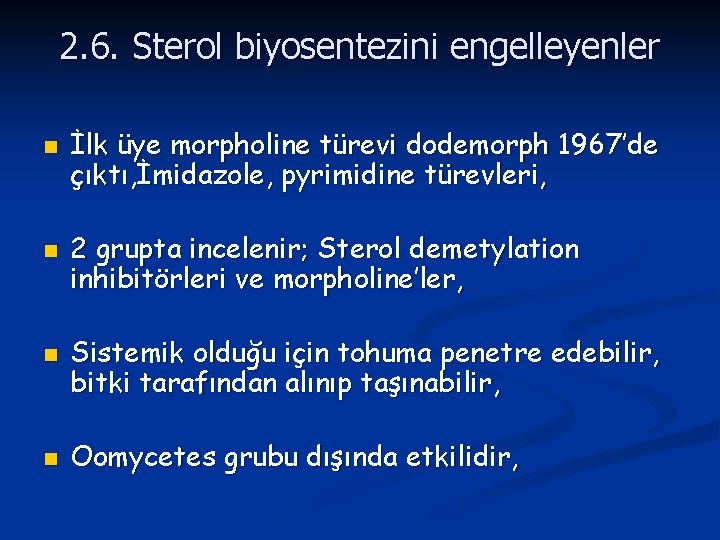 2.6. Sterol biyosentezini engelleyenler

İlk üye morpholine türevi dodemorph 1967'de çıktı,İmidazole, pyrimidine türevleri,

2 grupta incelenir; Sterol demetylation inhibitörleri ve morpholine'ler,

Sistemik olduğu için tohuma penetre edebilir, bitki tarafından alınıp taşınabilir,

Oomycetes grubu dışında etkilidir,